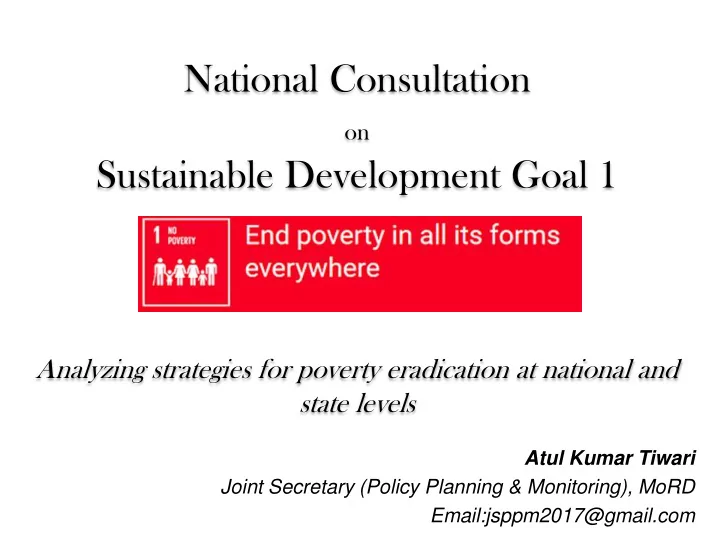 National Consultation

on

Sustainable Development Goal 1

1 NO POVERTY

End poverty in all its forms everywhere

Analyzing strategies for poverty eradication at national and state levels

Atul Kumar Tiwari

Joint Secretary (Policy Planning & Monitoring), MoRD

Email:jsppm2017@gmail.com